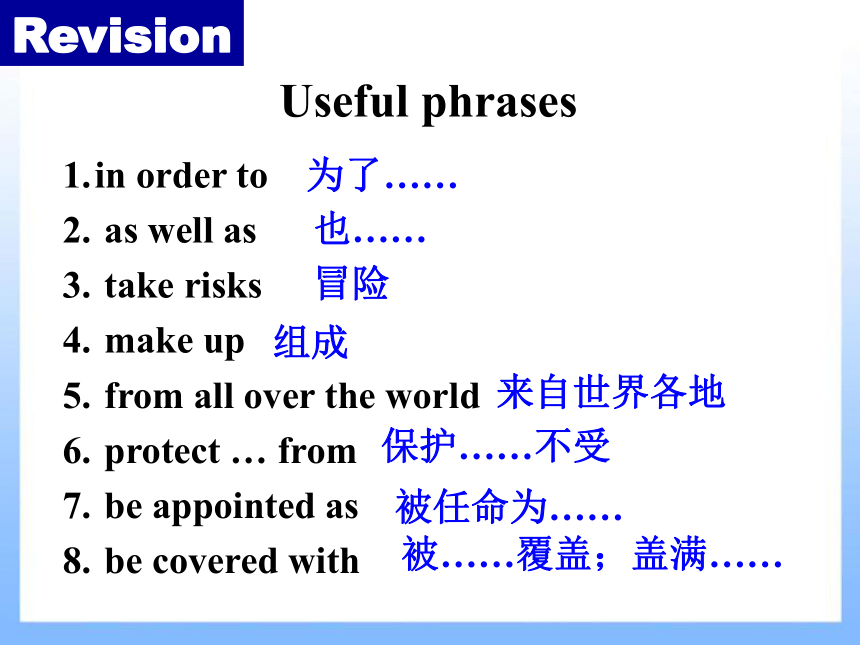 Revision

Useful phrases

1.in order to 为了……
2. as well as 也……
3. take risks 冒险
4. make up 组成
5. from all over the world 来自世界各地
6. protect … from 保护……不受
7. be appointed as 被任命为……
8. be covered with 被……覆盖；盖满……